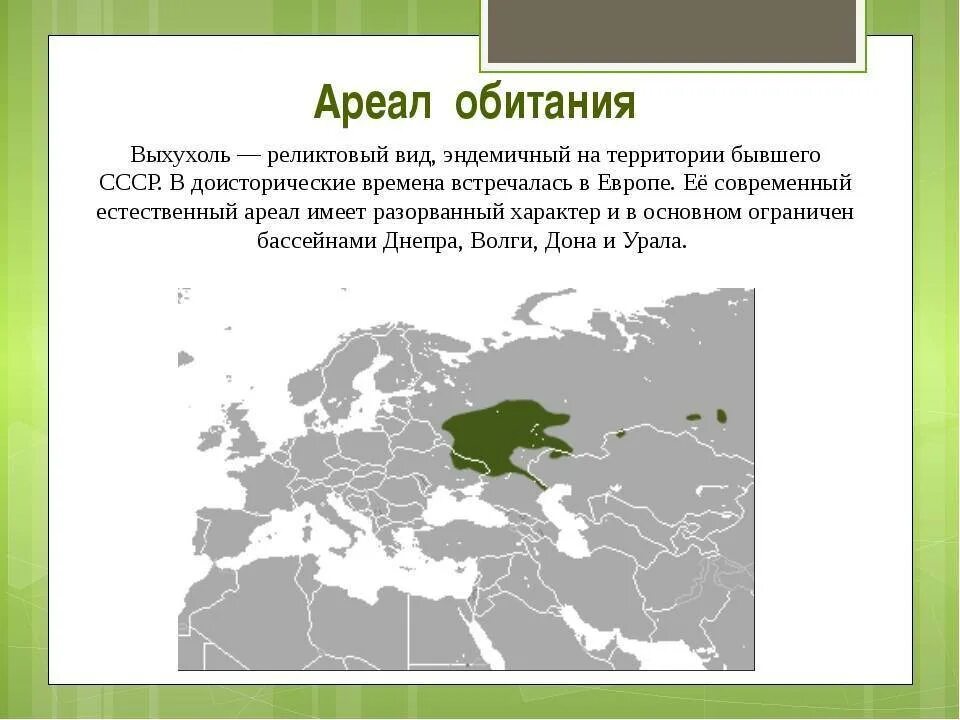 Ареал обитания

Выхухоль — реликтовый вид, эндемичный на территории бывшего СССР. В доисторические времена встречалась в Европе. Её современный естественный ареал имеет разорванный характер и в основном ограничен бассейнами Днепра, Волги, Дона и Урала.